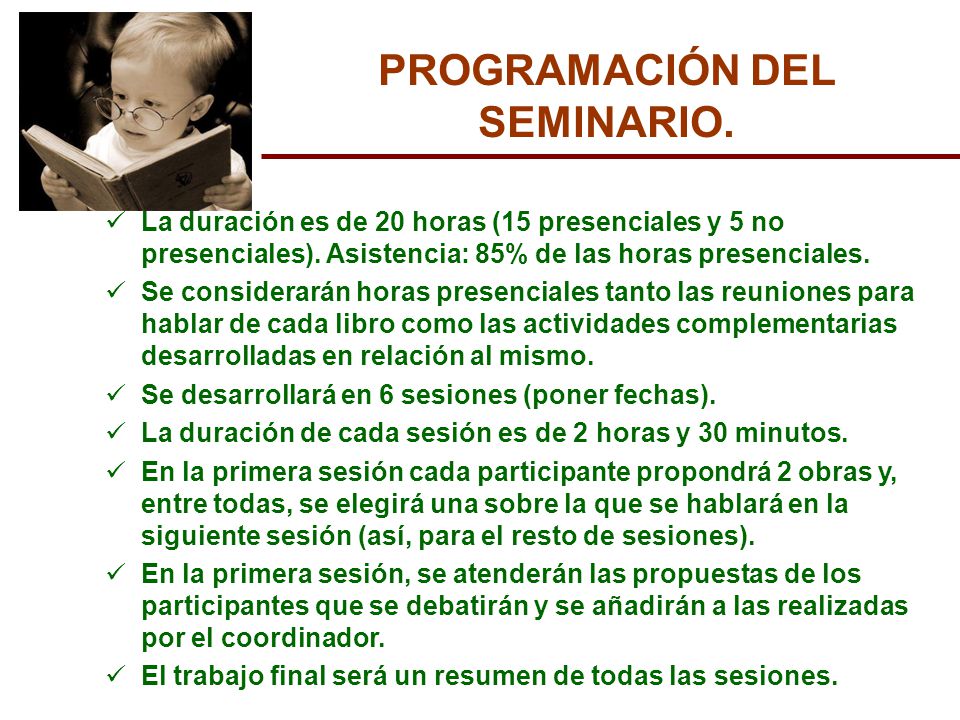 PROGRAMACIÓN DEL SEMINARIO.

✓ La duración es de 20 horas (15 presenciales y 5 no presenciales). Asistencia: 85% de las horas presenciales.

✓ Se considerarán horas presenciales tanto las reuniones para hablar de cada libro como las actividades complementarias desarrolladas en relación al mismo.

✓ Se desarrollará en 6 sesiones (poner fechas).

✓ La duración de cada sesión es de 2 horas y 30 minutos.

✓ En la primera sesión cada participante propondrá 2 obras y, entre todas, se elegirá una sobre la que se hablará en la siguiente sesión (así, para el resto de sesiones).

✓ En la primera sesión, se atenderán las propuestas de los participantes que se debatirán y se añadirán a las realizadas por el coordinador.

✓ El trabajo final será un resumen de todas las sesiones.